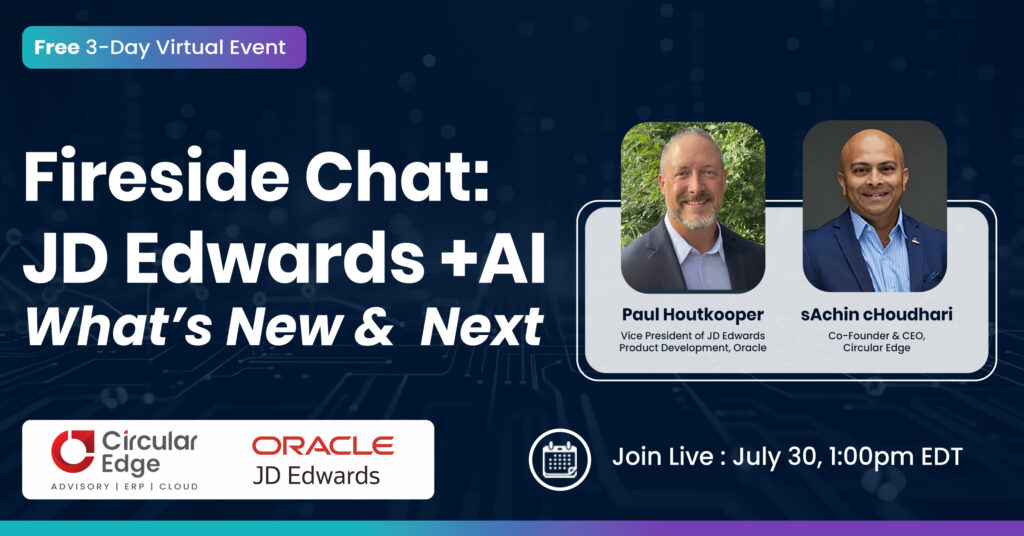 Free 3-Day Virtual Event

Fireside Chat: JD Edwards +AI
What's New & Next

Paul Houtkooper
Vice President of JD Edwards Product Development, Oracle

sAchin cHoudhari
Co-Founder & CEO, Circular Edge

Circular Edge
ADVISORY | ERP | CLOUD

ORACLE
JD Edwards

Join Live : July 30, 1:00pm EDT